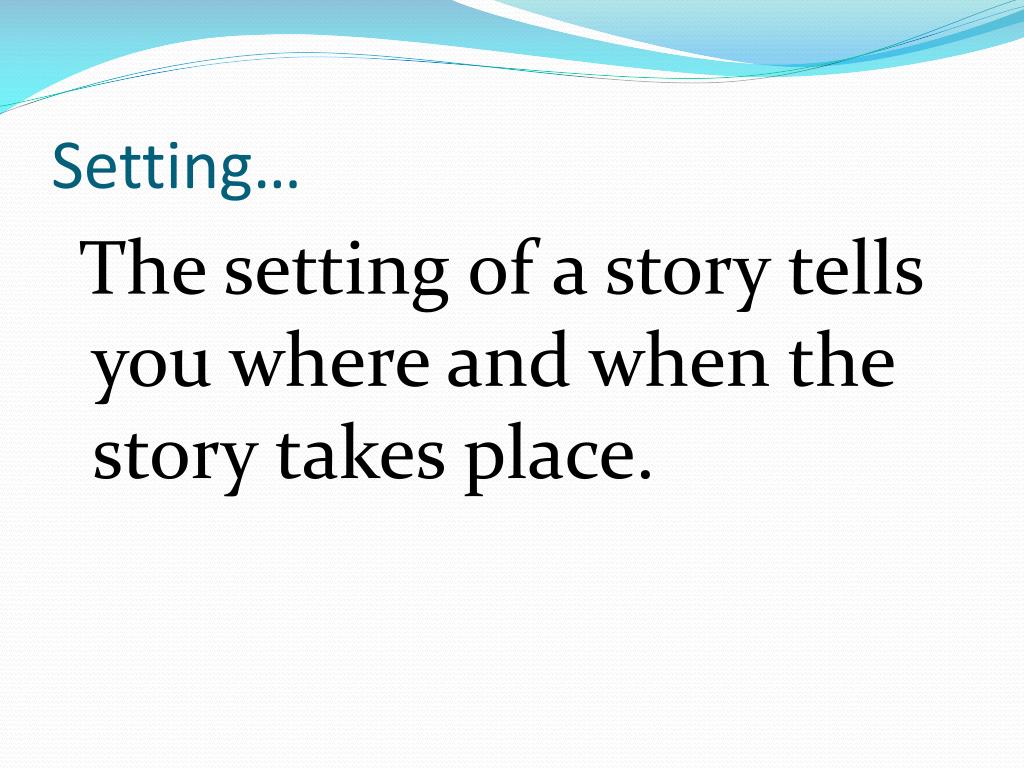 Setting…

The setting of a story tells you where and when the story takes place.